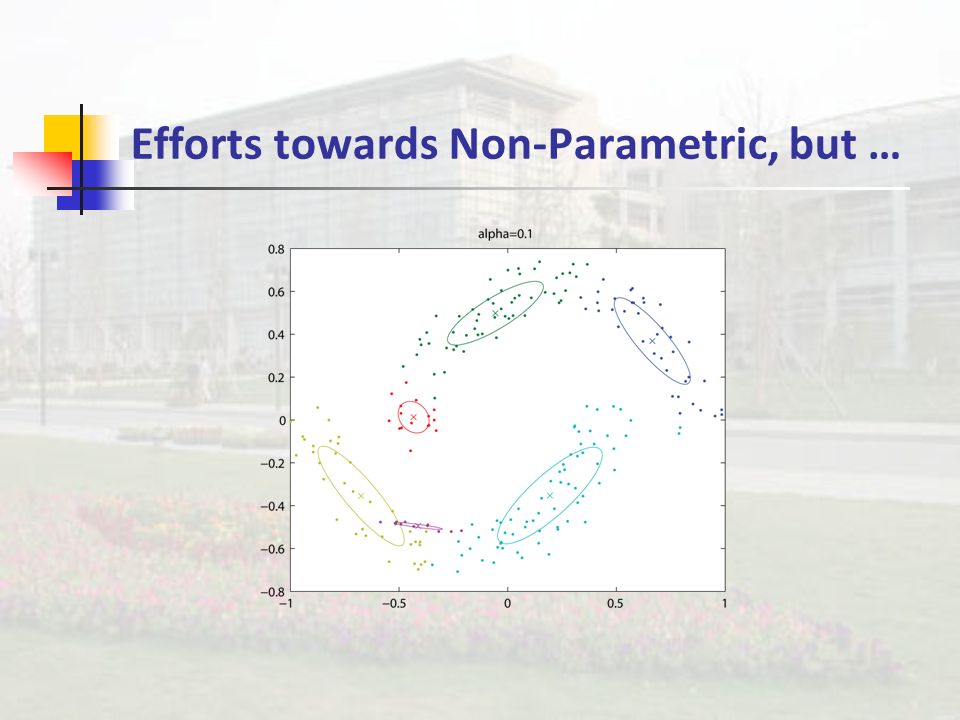 Efforts towards Non-Parametric, but …

alpha=0.1

0.8
0.6
0.4
0.2
0
−0.2
−0.4
−0.6
−0.8

−1
−0.5
0
0.5
1